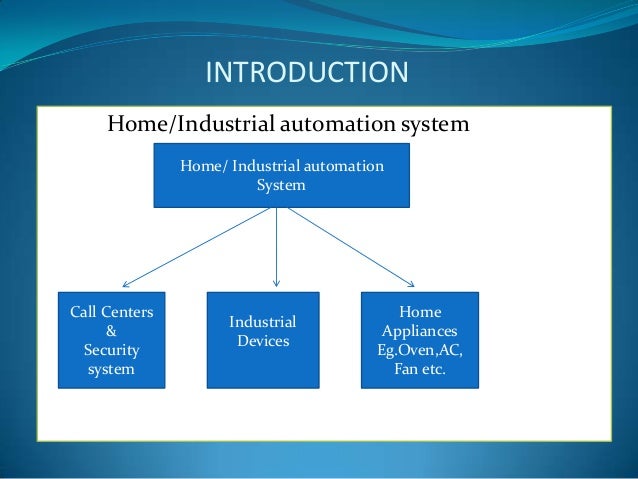 INTRODUCTION

Home/Industrial automation system

Home/ Industrial automation System

Call Centers & Security system

Industrial Devices

Home Appliances Eg.Oven,AC, Fan etc.